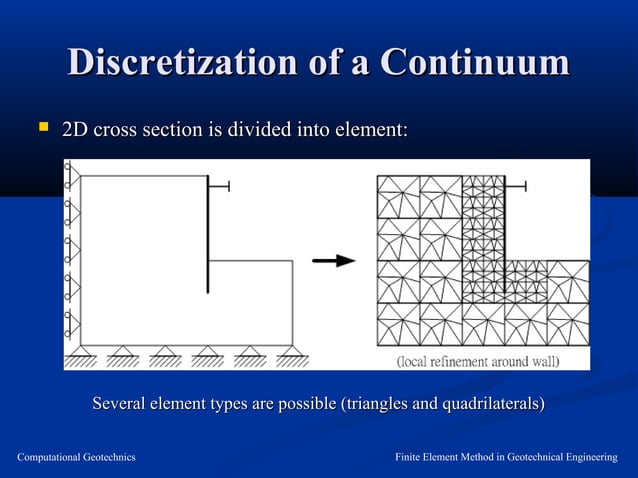 Discretization of a Continuum

2D cross section is divided into element:

(local refinement around wall)

Several element types are possible (triangles and quadrilaterals)

Computational Geotechnics

Finite Element Method in Geotechnical Engineering